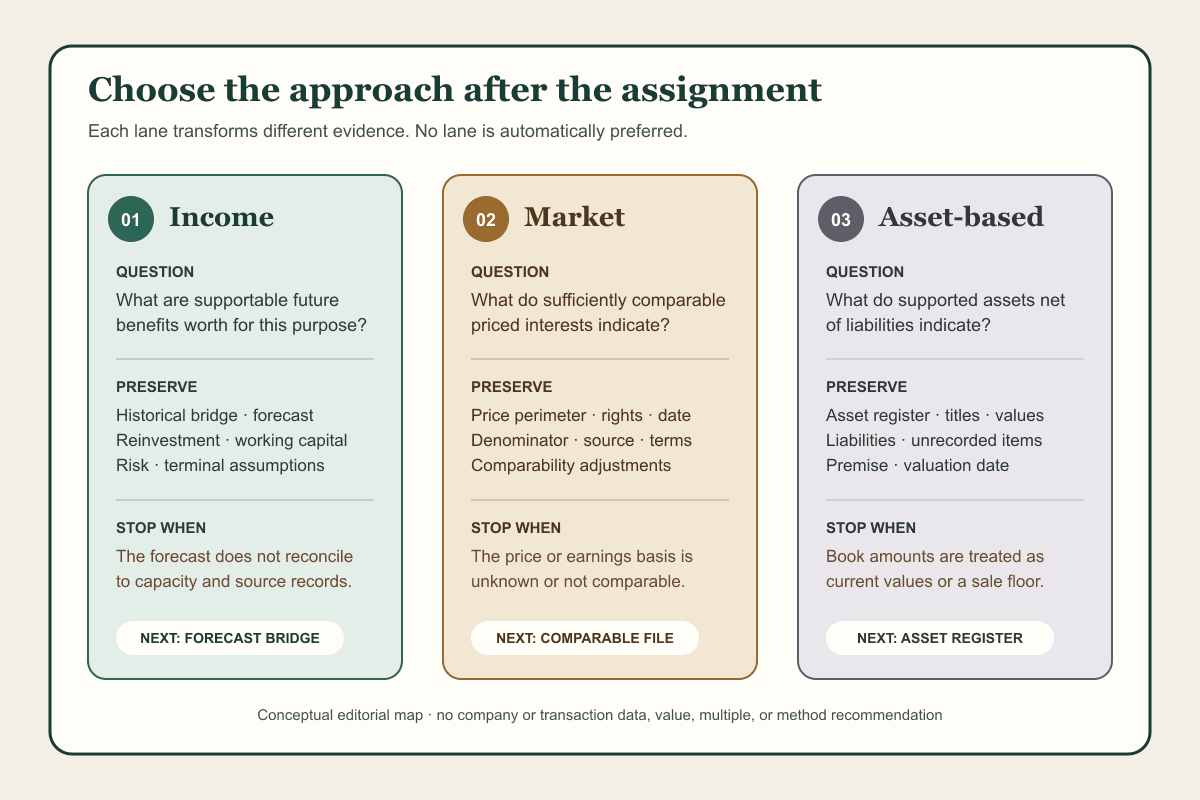 Choose the approach after the assignment

Each lane transforms different evidence. No lane is automatically preferred.

01 Income

QUESTION
What are supportable future benefits worth for this purpose?

PRESERVE
Historical bridge · forecast
Reinvestment · working capital
Risk · terminal assumptions

STOP WHEN
The forecast does not reconcile to capacity and source records.

NEXT: FORECAST BRIDGE

02 Market

QUESTION
What do sufficiently comparable priced interests indicate?

PRESERVE
Price perimeter · rights · date
Denominator · source · terms
Comparability adjustments

STOP WHEN
The price or earnings basis is unknown or not comparable.

NEXT: COMPARABLE FILE

03 Asset-based

QUESTION
What do supported assets net of liabilities indicate?

PRESERVE
Asset register · titles · values
Liabilities · unrecorded items
Premise · valuation date

STOP WHEN
Book amounts are treated as current values or a sale floor.

NEXT: ASSET REGISTER

Conceptual editorial map · no company or transaction data, value, multiple, or method recommendation